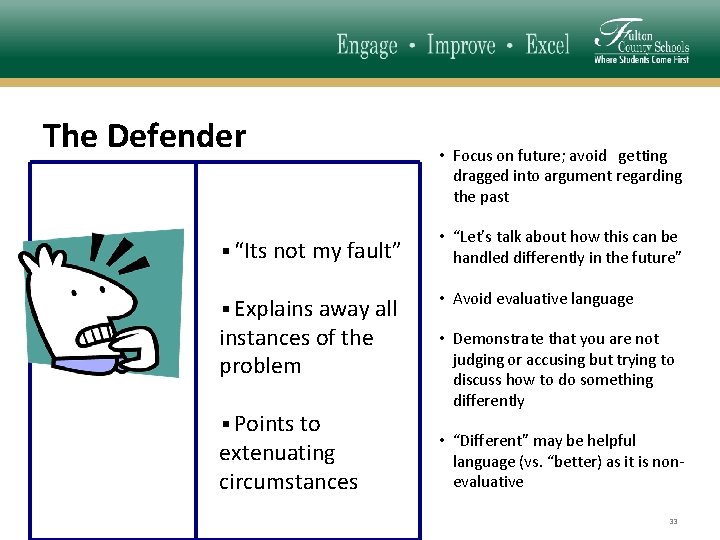 Engage • Improve • Excel

Fulton County Schools
Where Students Come First

The Defender

▪ "Its not my fault"

▪ Explains away all instances of the problem

▪ Points to extenuating circumstances

• Focus on future; avoid getting dragged into argument regarding the past

• "Let's talk about how this can be handled differently in the future"

• Avoid evaluative language

• Demonstrate that you are not judging or accusing but trying to discuss how to do something differently

• "Different" may be helpful language (vs. "better) as it is non-evaluative

33